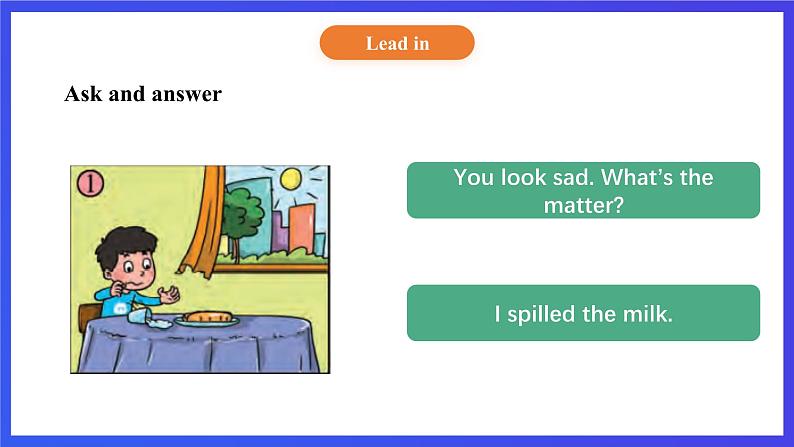 Lead in

Ask and answer

①

You look sad. What's the matter?

I spilled the milk.